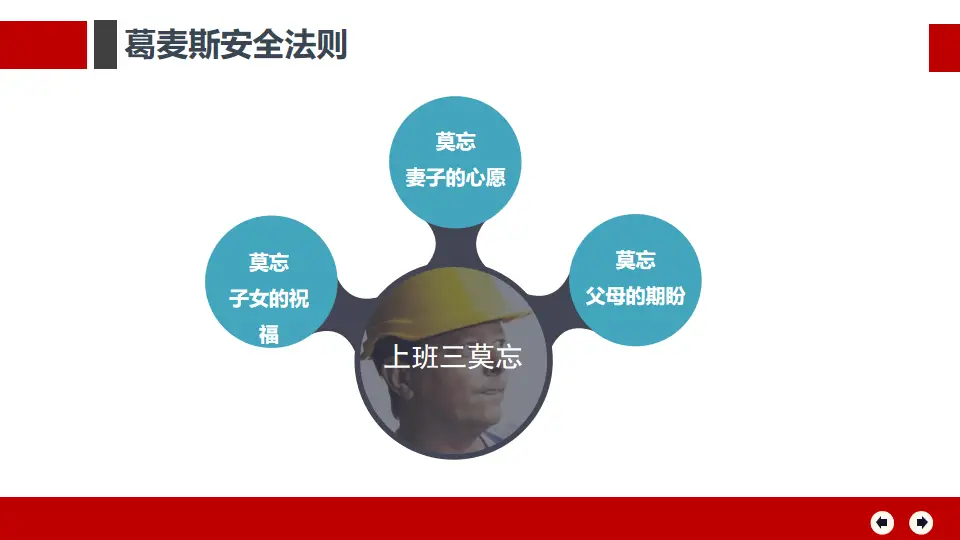 葛麦斯安全法则

莫忘
妻子的心愿

莫忘
子女的祝福

莫忘
父母的期盼

上班三莫忘